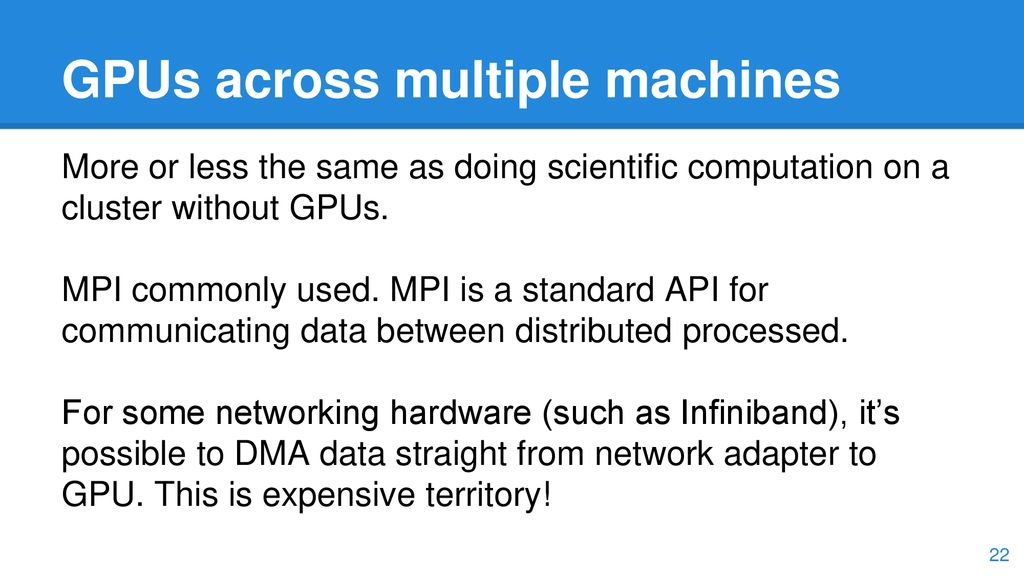 GPUs across multiple machines

More or less the same as doing scientific computation on a cluster without GPUs.

MPI commonly used. MPI is a standard API for communicating data between distributed processed.

For some networking hardware (such as Infiniband), it's possible to DMA data straight from network adapter to GPU. This is expensive territory!

22